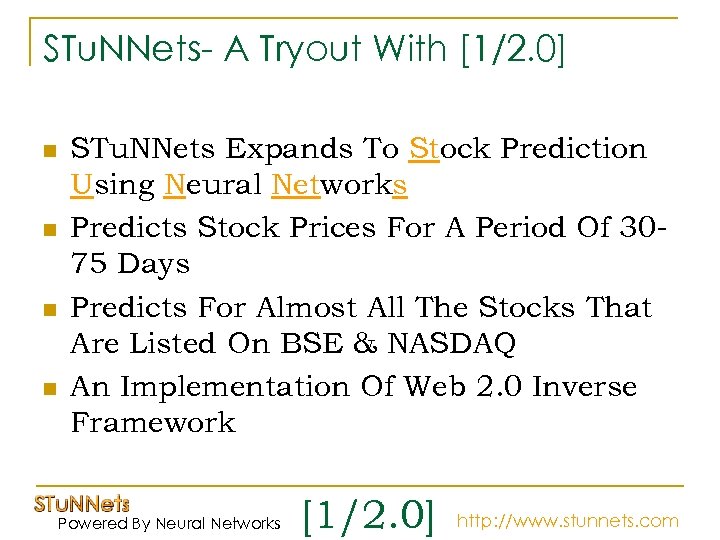 STuNNets- A Tryout With [1/2.0]

- STuNNets Expands To Stock Prediction Using Neural Networks
- Predicts Stock Prices For A Period Of 30-75 Days
- Predicts For Almost All The Stocks That Are Listed On BSE & NASDAQ
- An Implementation Of Web 2.0 Inverse Framework

STuNNets
Powered By Neural Networks

[1/2.0]

http://www.stunnets.com